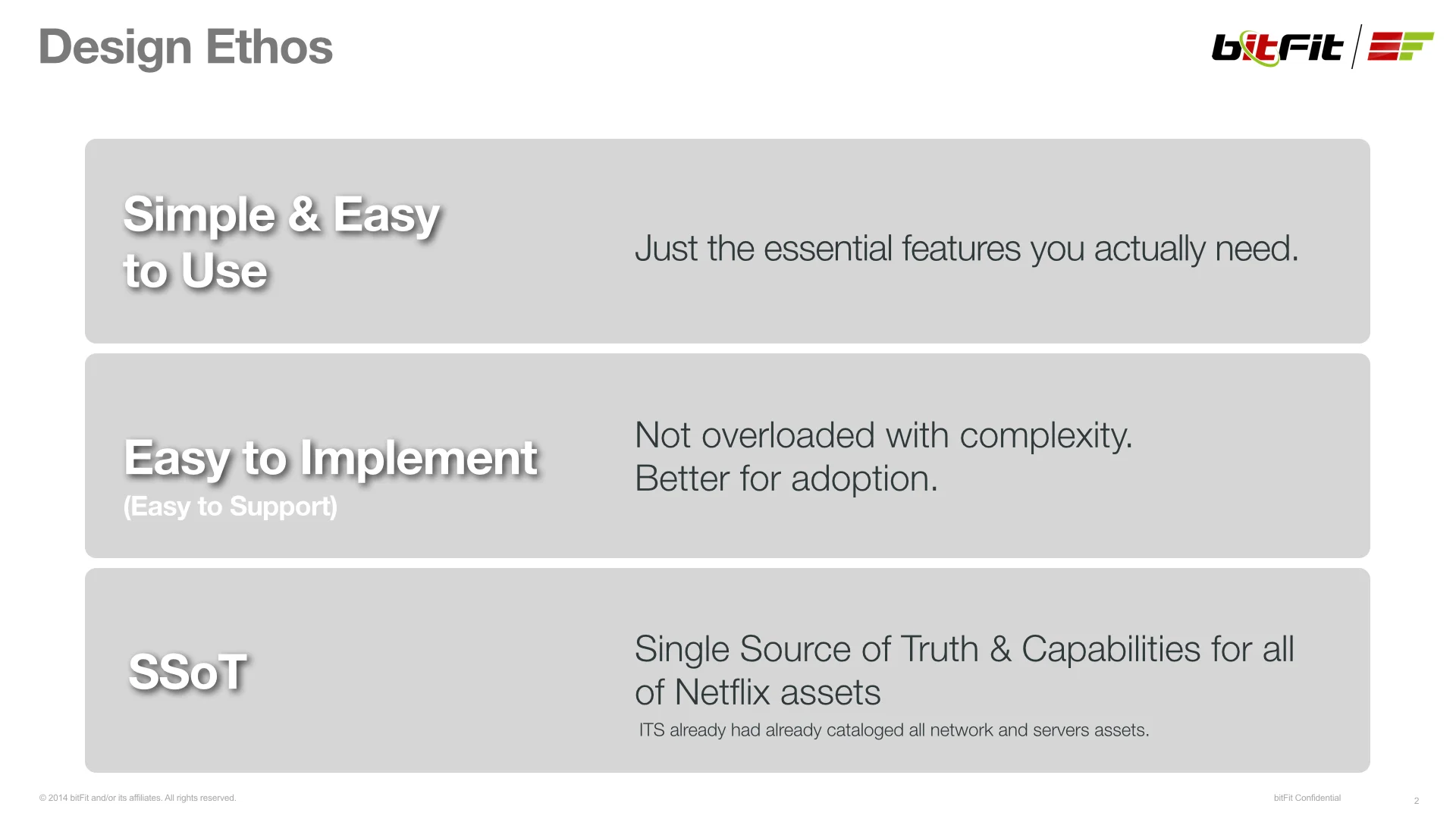 Design Ethos

bitFit

Simple & Easy to Use

Just the essential features you actually need.

Easy to Implement
(Easy to Support)

Not overloaded with complexity.
Better for adoption.

SSoT

Single Source of Truth & Capabilities for all of Netflix assets
ITS already had already cataloged all network and servers assets.

© 2014 bitFit and/or its affiliates. All rights reserved.

bitFit Confidential

2